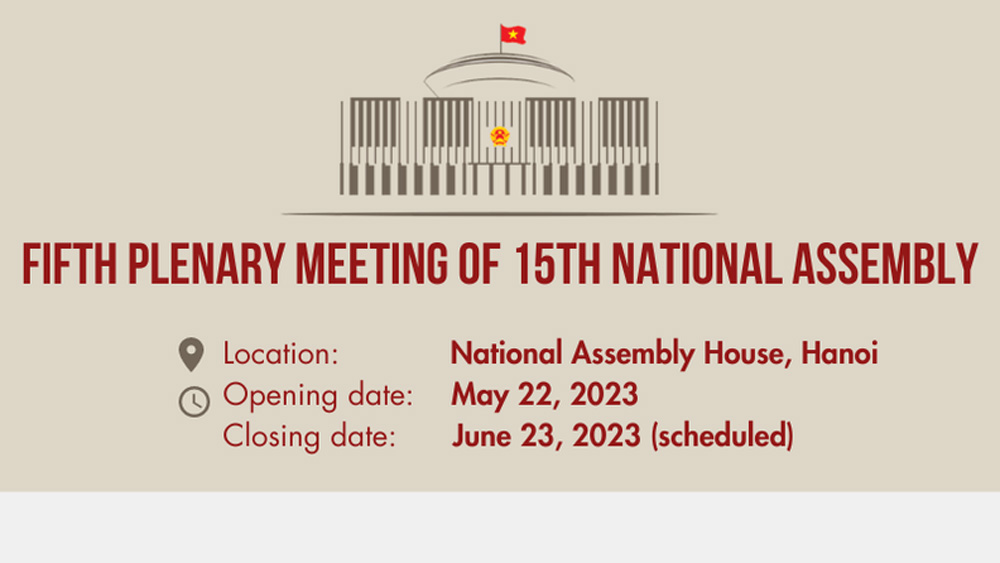 FIFTH PLENARY MEETING OF 15TH NATIONAL ASSEMBLY

Location: National Assembly House, Hanoi
Opening date: May 22, 2023
Closing date: June 23, 2023 (scheduled)